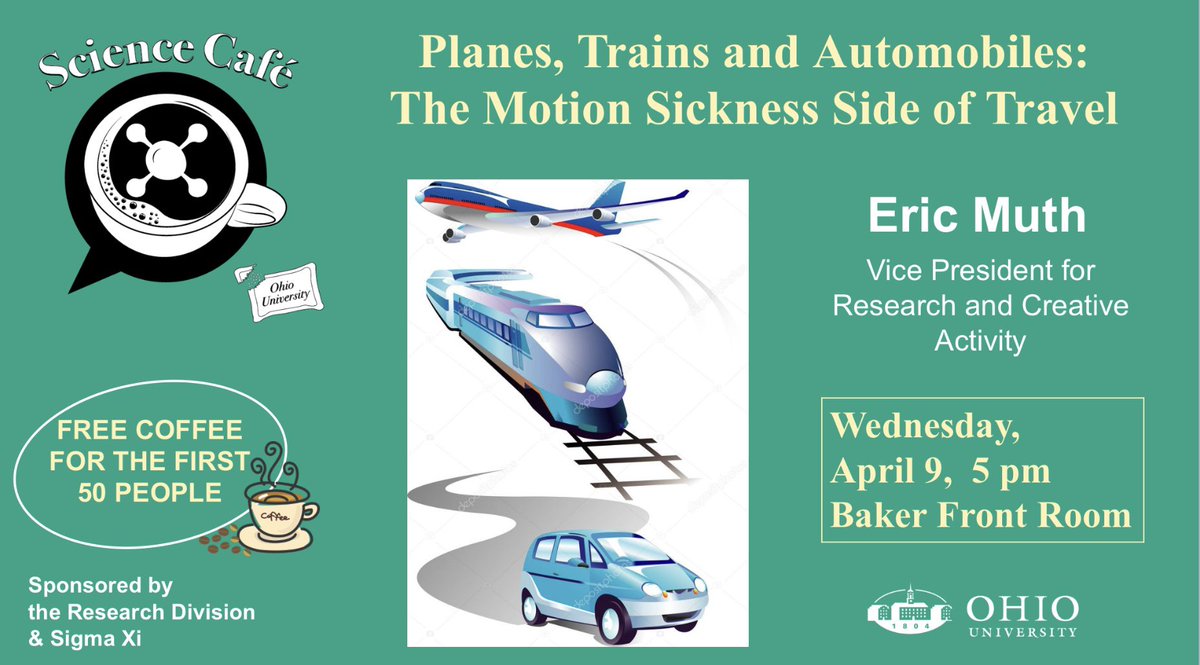 Science Café

Ohio University

Planes, Trains and Automobiles: The Motion Sickness Side of Travel

Eric Muth

Vice President for Research and Creative Activity

Wednesday, April 9, 5 pm Baker Front Room

FREE COFFEE FOR THE FIRST 50 PEOPLE

Coffee

Sponsored by the Research Division & Sigma Xi

1804 OHIO UNIVERSITY